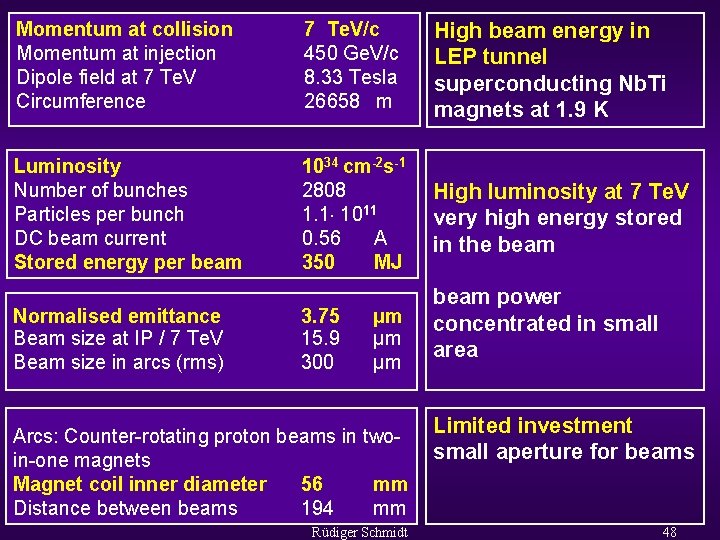 | | |
|---|---|
| Momentum at collision | 7 TeV/c |
| Momentum at injection | 450 GeV/c |
| Dipole field at 7 TeV | 8.33 Tesla |
| Circumference | 26658 m |

High beam energy in LEP tunnel
superconducting NbTi magnets at 1.9 K

| | |
|---|---|
| Luminosity | $10^{34}$ $cm^{-2}s^{-1}$ |
| Number of bunches | 2808 |
| Particles per bunch | $1.1 \cdot 10^{11}$ |
| DC beam current | 0.56 A |
| Stored energy per beam | 350 MJ |

| | |
|---|---|
| Normalised emittance | 3.75 µm |
| Beam size at IP / 7 TeV | 15.9 µm |
| Beam size in arcs (rms) | 300 µm |

High luminosity at 7 TeV
very high energy stored in the beam

beam power concentrated in small area

Arcs: Counter-rotating proton beams in two-in-one magnets

| | |
|---|---|
| Magnet coil inner diameter | 56 mm |
| Distance between beams | 194 mm |

Limited investment
small aperture for beams

Rüdiger Schmidt

48